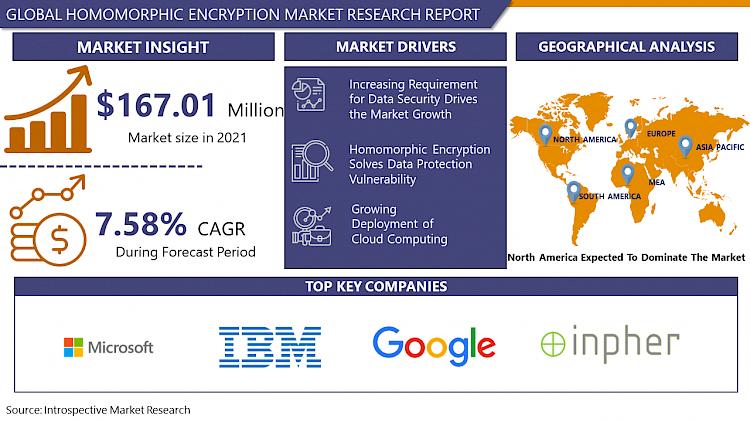 GLOBAL HOMOMORPHIC ENCRYPTION MARKET RESEARCH REPORT

MARKET INSIGHT

$167.01 Million

Market size in 2021

7.58% CAGR

During Forecast Period

MARKET DRIVERS

Increasing Requirement for Data Security Drives the Market Growth

Homomorphic Encryption Solves Data Protection Vulnerability

Growing Deployment of Cloud Computing

GEOGRAPHICAL ANALYSIS

NORTH AMERICA

EUROPE

ASIA PACIFIC

MEA

SOUTH AMERICA

North America Expected To Dominate The Market

TOP KEY COMPANIES

Microsoft

IBM

Google

inpher

Source: Introspective Market Research